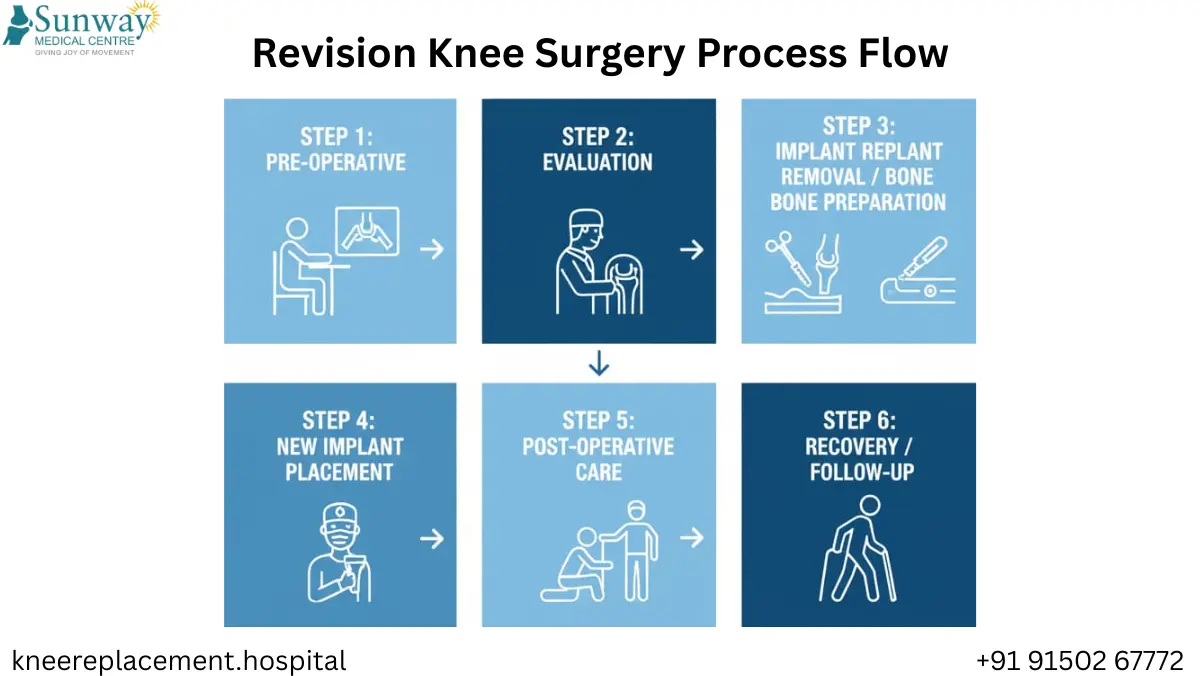 Sunway
MEDICAL CENTRE
GIVING JOY OF MOVEMENT

Revision Knee Surgery Process Flow

STEP 1:
PRE-OPERATIVE

STEP 2:
EVALUATION

STEP 3:
IMPLANT REPLANT
REMOVAL / BONE
BONE PREPARATION

STEP 4:
NEW IMPLANT
PLACEMENT

STEP 5:
POST-OPERATIVE
CARE

STEP 6:
RECOVERY /
FOLLOW-UP

kneereplacement.hospital

+91 91502 67772